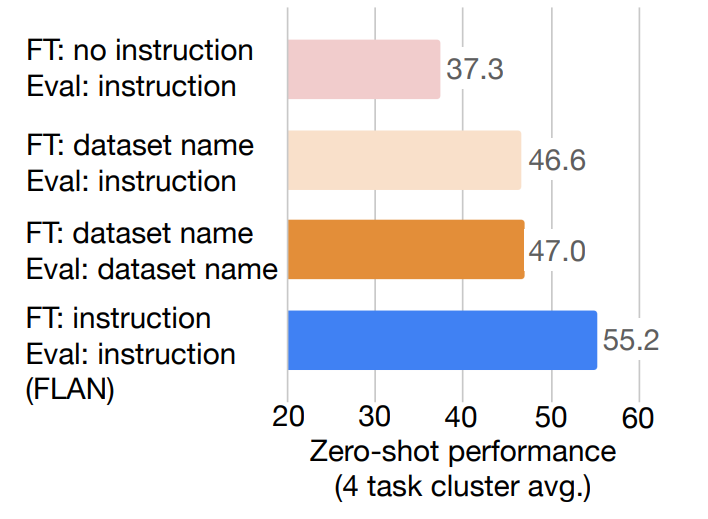 FT: no instruction
Eval: instruction

37.3

FT: dataset name
Eval: instruction

46.6

FT: dataset name
Eval: dataset name

47.0

FT: instruction
Eval: instruction
(FLAN)

55.2

20 30 40 50 60

Zero-shot performance
(4 task cluster avg.)